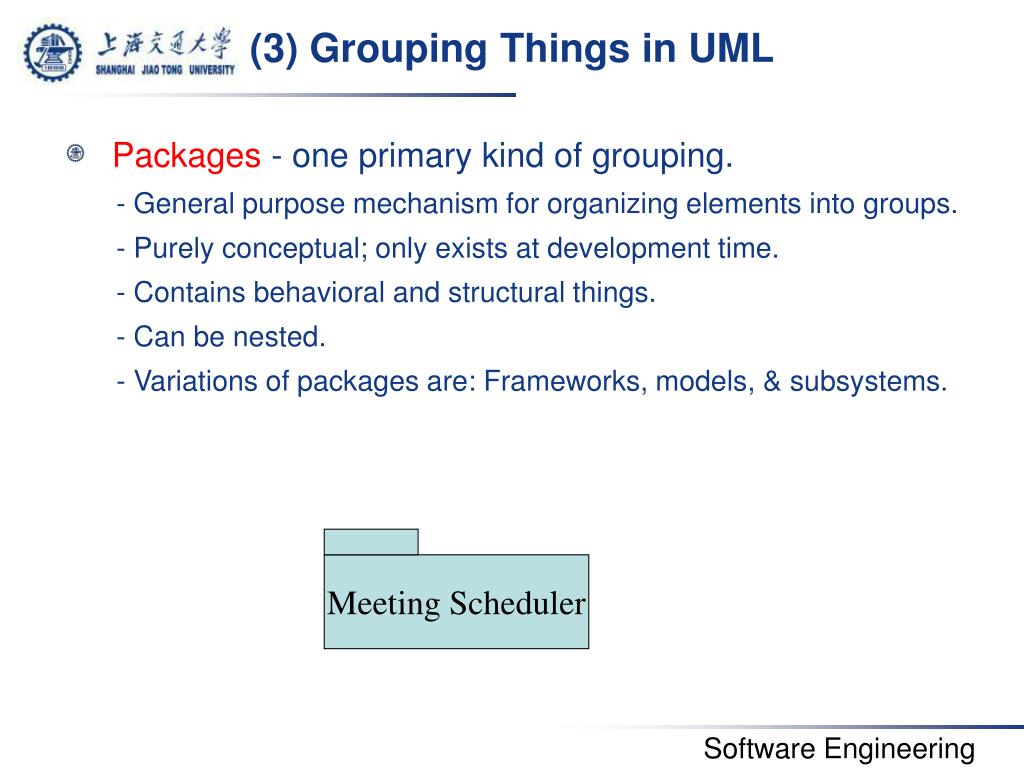 上海交通大学
SHANGHAI JIAO TONG UNIVERSITY

(3) Grouping Things in UML

Packages - one primary kind of grouping.

- General purpose mechanism for organizing elements into groups.

- Purely conceptual; only exists at development time.

- Contains behavioral and structural things.

- Can be nested.

- Variations of packages are: Frameworks, models, & subsystems.

Meeting Scheduler

Software Engineering